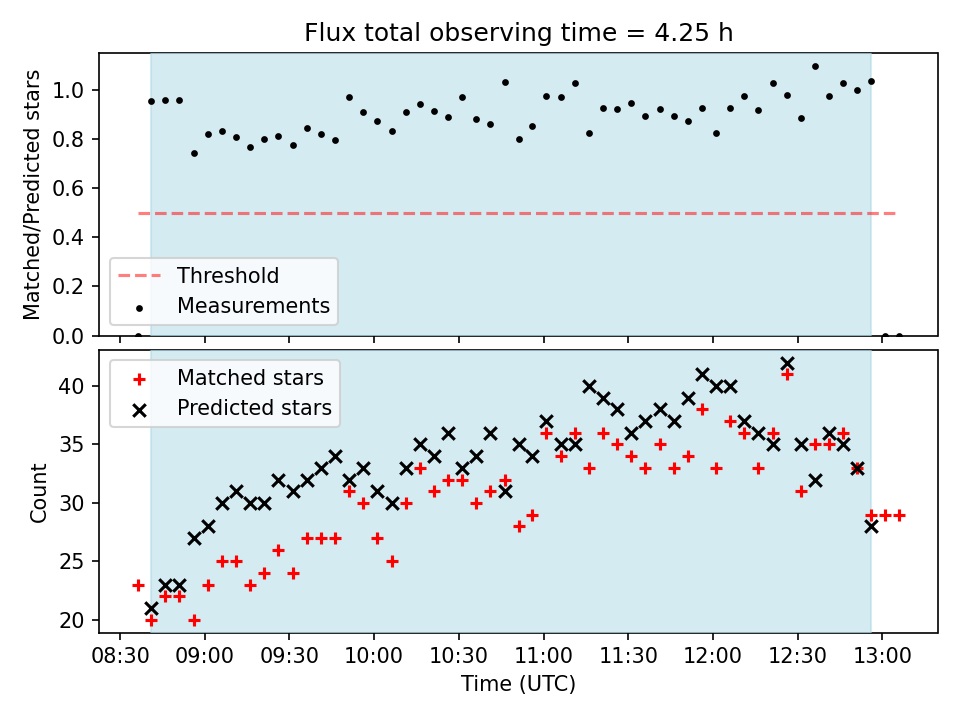 Flux total observing time = 4.25 h

Matched/Predicted stars

1.0
0.8
0.6
0.4
0.2
0.0

Threshold
Measurements

Matched stars
Predicted stars

Count

40
35
30
25
20

08:30 09:00 09:30 10:00 10:30 11:00 11:30 12:00 12:30 13:00

Time (UTC)